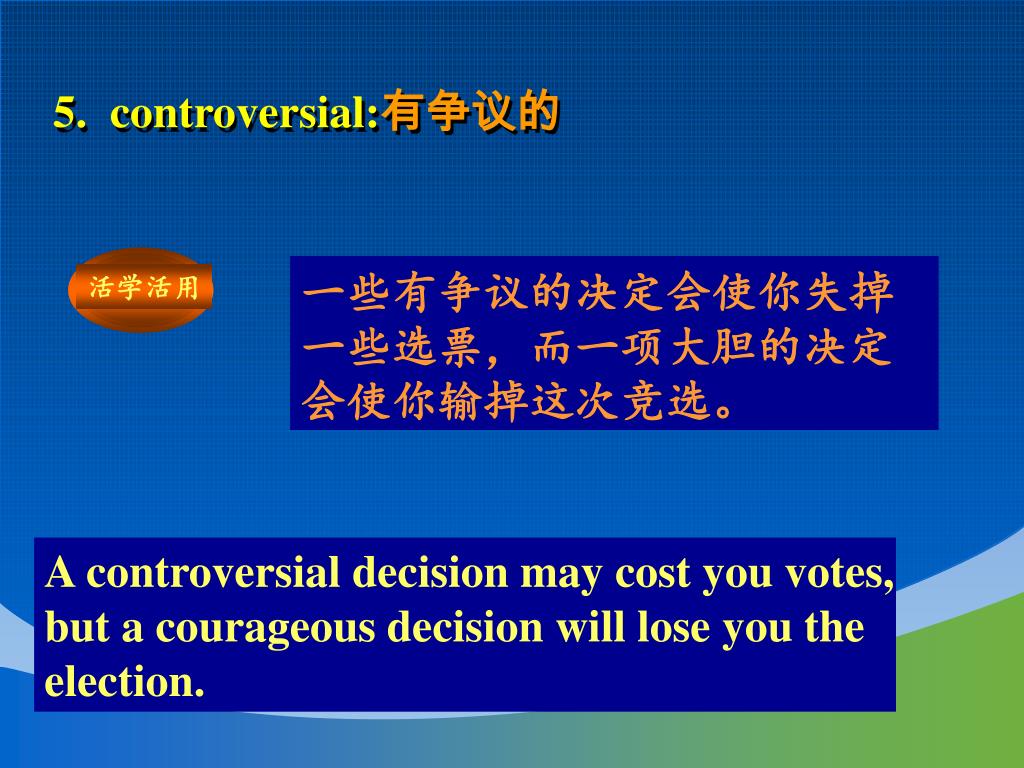 5. controversial:有争议的

活学活用

一些有争议的决定会使你失掉一些选票，而一项大胆的决定会使你输掉这次竞选。

A controversial decision may cost you votes, but a courageous decision will lose you the election.